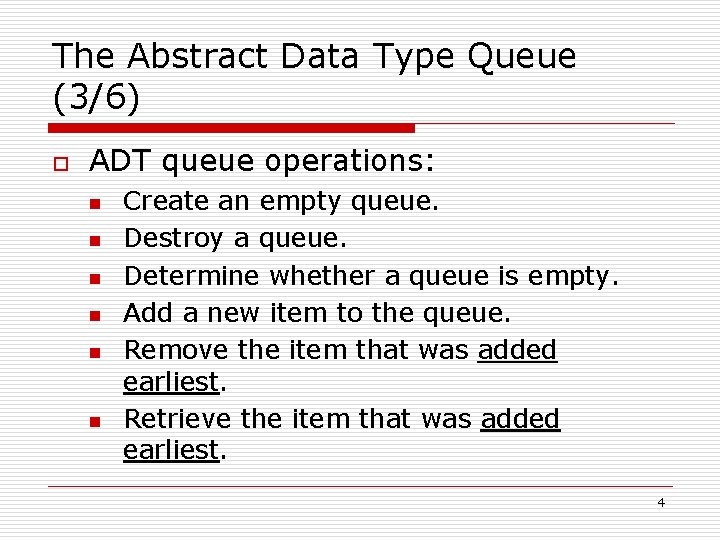 The Abstract Data Type Queue (3/6)

ADT queue operations:

Create an empty queue.

Destroy a queue.

Determine whether a queue is empty.

Add a new item to the queue.

Remove the item that was added earliest.

Retrieve the item that was added earliest.

4